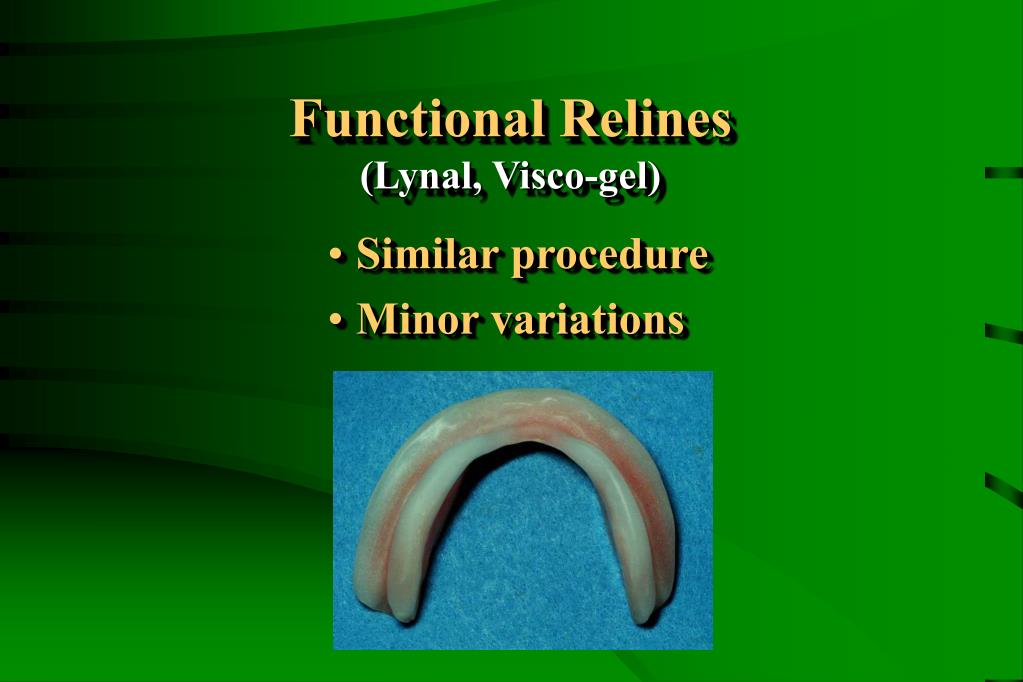 Functional Relines
(Lynal, Visco-gel)

• Similar procedure
• Minor variations